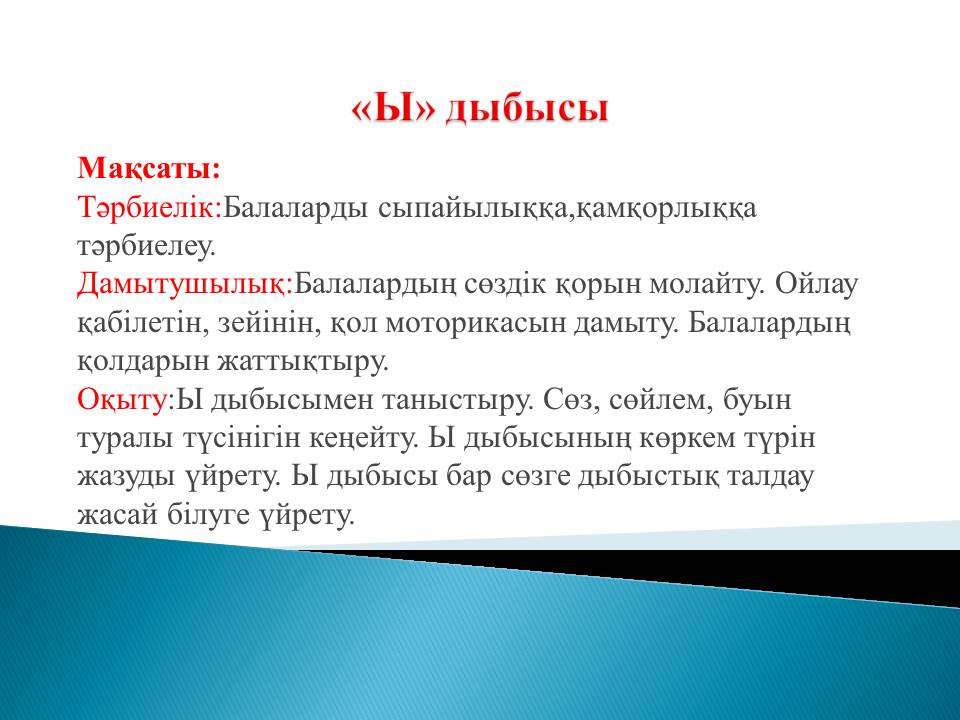 «Ы» дыбысы

Мақсаты:
Тәрбиелік:Балаларды сыпайылыққа,қамқорлыққа тәрбиелеу.
Дамытушылық:Балалардың сөздік қорын молайту. Ойлау қабілетін, зейінін, қол моторикасын дамыту. Балалардың қолдарын жаттықтыру.
Оқыту:Ы дыбысымен таныстыру. Сөз, сөйлем, буын туралы түсінігін кеңейту. Ы дыбысының көркем түрін жазуды үйрету. Ы дыбысы бар сөзге дыбыстық талдау жасай білуге үйрету.